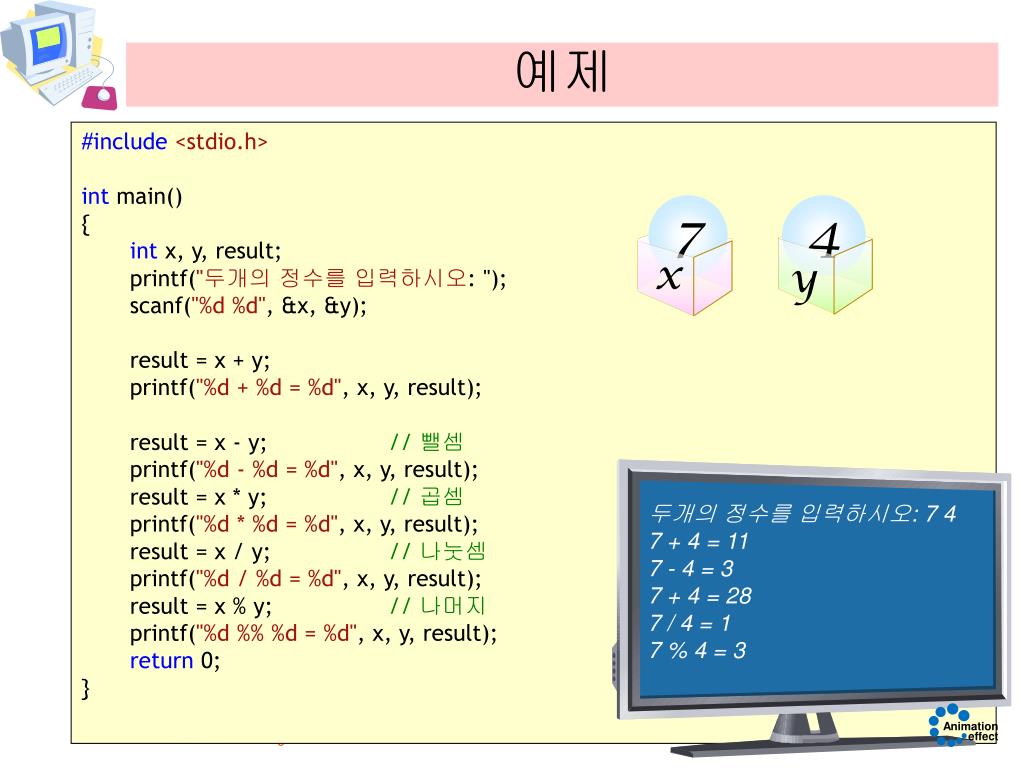 예제

#include <stdio.h>

int main()
{
int x, y, result;
printf("두개의 정수를 입력하시오: ");
scanf("%d %d", &x, &y);

result = x + y;
printf("%d + %d = %d", x, y, result);

result = x - y; // 뺄셈
printf("%d - %d = %d", x, y, result);
result = x * y; // 곱셈
printf("%d * %d = %d", x, y, result);
result = x / y; // 나눗셈
printf("%d / %d = %d", x, y, result);
result = x % y; // 나머지
printf("%d %% %d = %d", x, y, result);
return 0;
}

7
x
4
y

두개의 정수를 입력하시오: 7 4
7 + 4 = 11
7 - 4 = 3
7 + 4 = 28
7 / 4 = 1
7 % 4 = 3

Animation effect